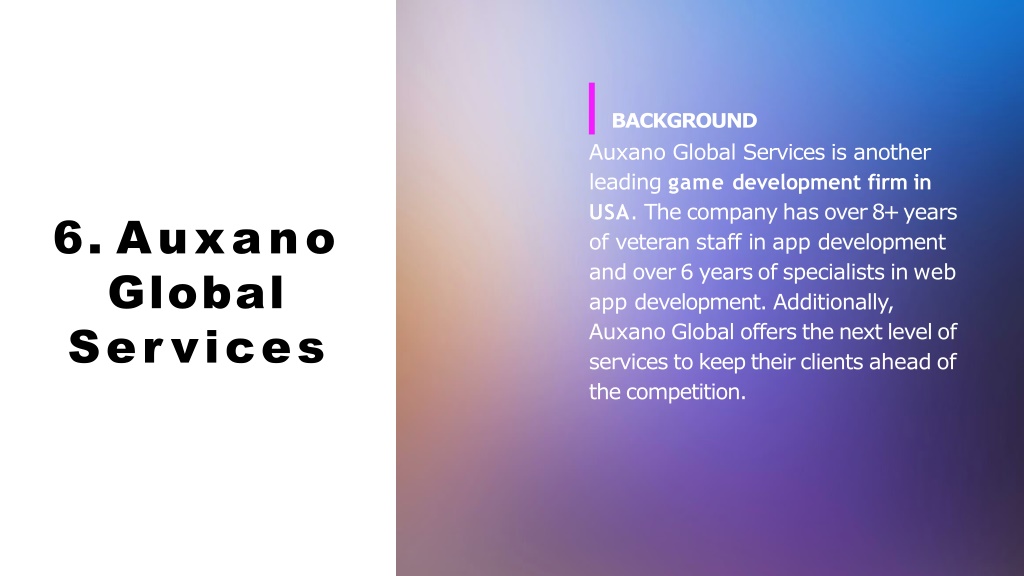 6. Auxano Global Services

BACKGROUND

Auxano Global Services is another leading game development firm in USA. The company has over 8+ years of veteran staff in app development and over 6 years of specialists in web app development. Additionally, Auxano Global offers the next level of services to keep their clients ahead of the competition.